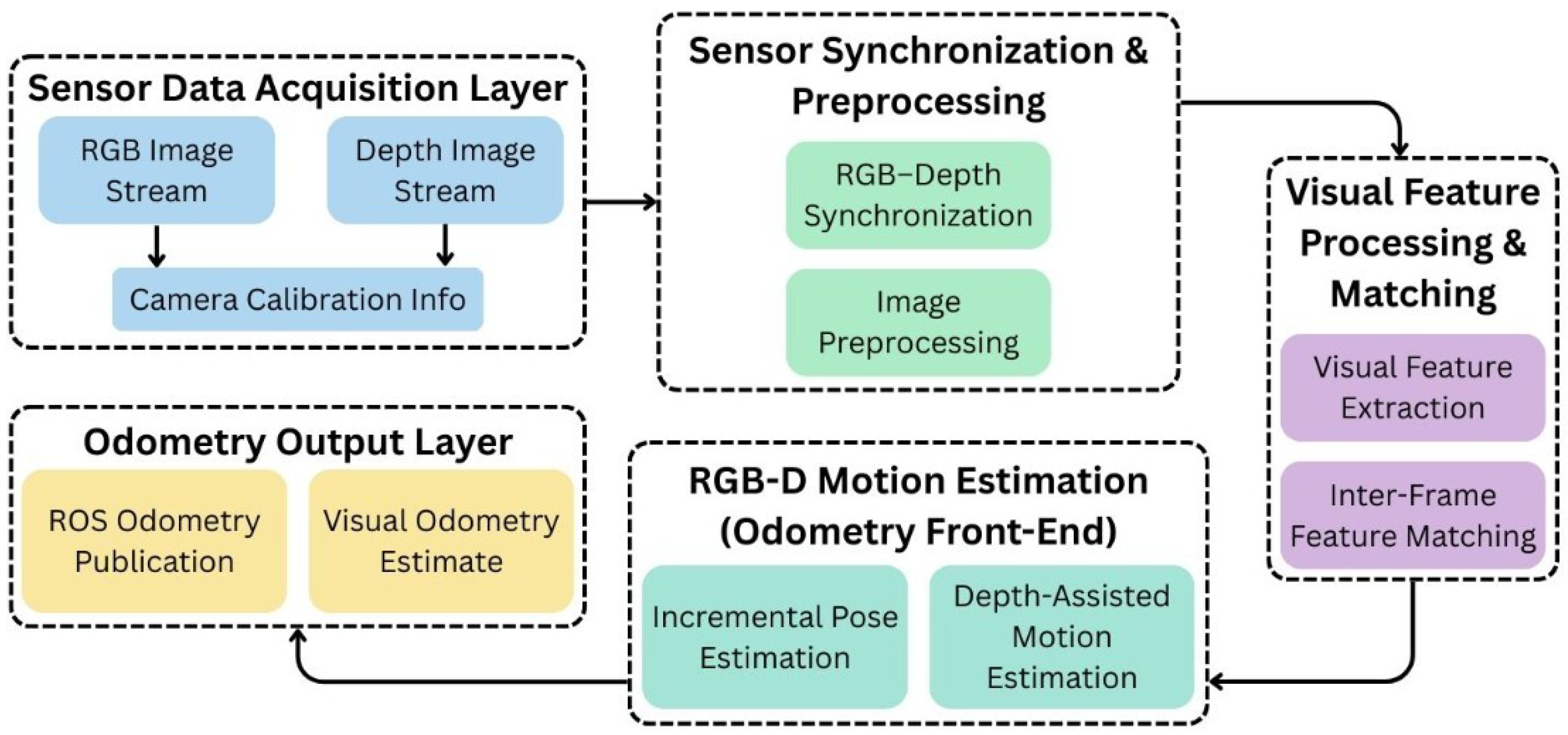 Sensor Data Acquisition Layer

RGB Image Stream

Depth Image Stream

Camera Calibration Info

Sensor Synchronization & Preprocessing

RGB–Depth Synchronization

Image Preprocessing

Visual Feature Processing & Matching

Visual Feature Extraction

Inter-Frame Feature Matching

RGB-D Motion Estimation (Odometry Front-End)

Incremental Pose Estimation

Depth-Assisted Motion Estimation

Odometry Output Layer

ROS Odometry Publication

Visual Odometry Estimate